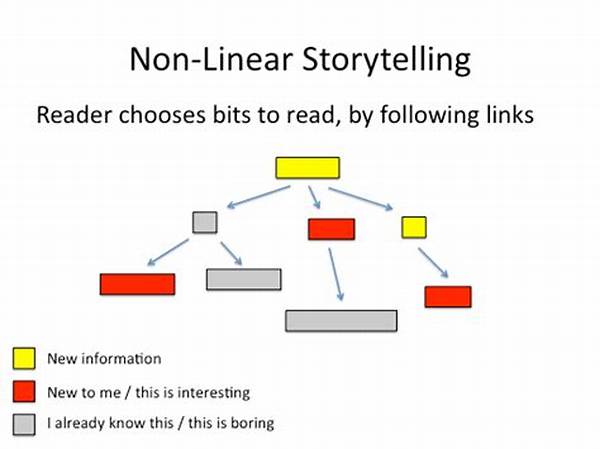 Non-Linear Storytelling

Reader chooses bits to read, by following links

New information

New to me / this is interesting

I already know this / this is boring